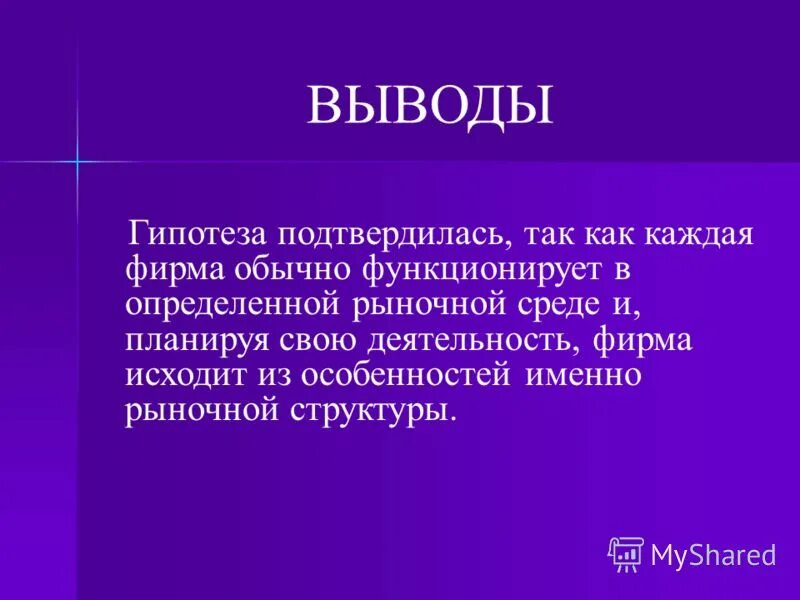 ВЫВОДЫ

Гипотеза подтвердилась, так как каждая фирма обычно функционирует в определенной рыночной среде и, планируя свою деятельность, фирма исходит из особенностей именно рыночной структуры.

MyShared